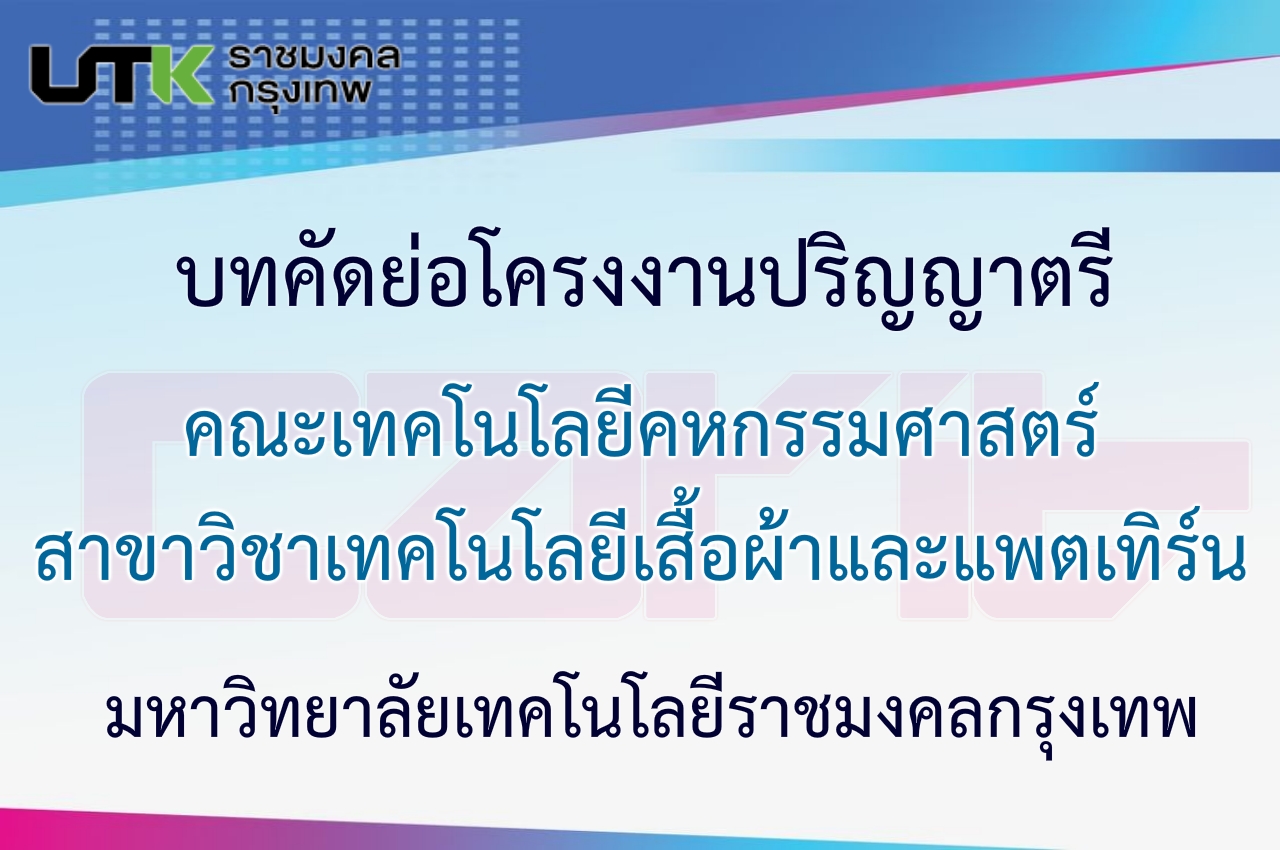 UTK ราชมงคล กรุงเทพ

บทคัดย่อโครงงานปริญญาตรี

คณะเทคโนโลยีคหกรรมศาสตร์

สาขาวิชาเทคโนโลยีเสื้อผ้าและแพตเทิร์น

มหาวิทยาลัยเทคโนโลยีราชมงคลกรุงเทพ